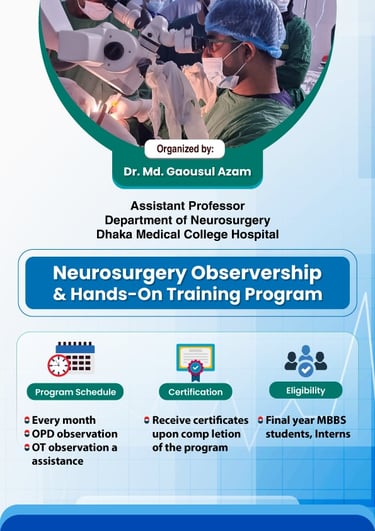 Organized by:
Dr. Md. Gaousul Azam

Assistant Professor
Department of Neurosurgery
Dhaka Medical College Hospital

Neurosurgery Observership & Hands-On Training Program

Program Schedule
Every month
OPD observation
OT observation a assistance

Certification
Receive certificates upon comp letion of the program

Eligibility
Final year MBBS students, Interns